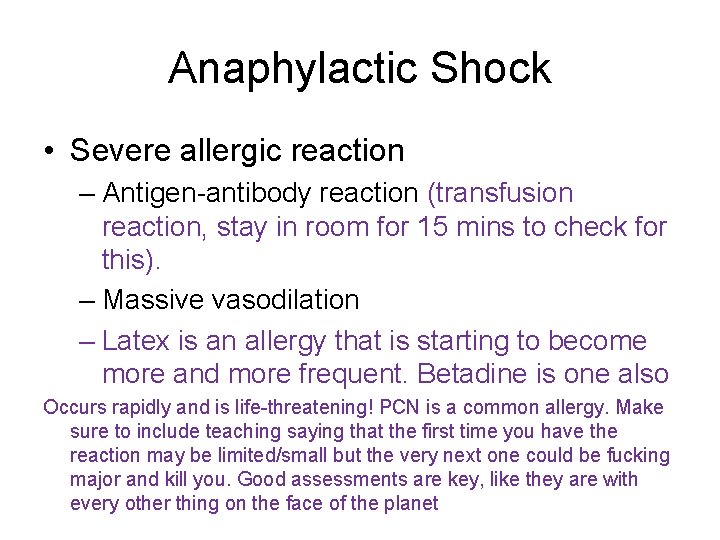 Anaphylactic Shock

• Severe allergic reaction
– Antigen-antibody reaction (transfusion reaction, stay in room for 15 mins to check for this).
– Massive vasodilation
– Latex is an allergy that is starting to become more and more frequent. Betadine is one also

Occurs rapidly and is life-threatening! PCN is a common allergy. Make sure to include teaching saying that the first time you have the reaction may be limited/small but the very next one could be fucking major and kill you. Good assessments are key, like they are with every other thing on the face of the planet